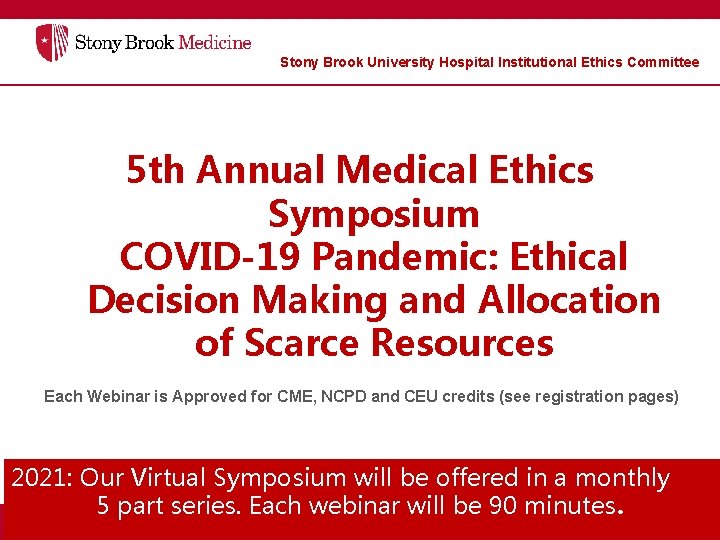 Stony Brook Medicine

Stony Brook University Hospital Institutional Ethics Committee

5th Annual Medical Ethics Symposium
COVID-19 Pandemic: Ethical Decision Making and Allocation of Scarce Resources

Each Webinar is Approved for CME, NCPD and CEU credits (see registration pages)

2021: Our Virtual Symposium will be offered in a monthly 5 part series. Each webinar will be 90 minutes.